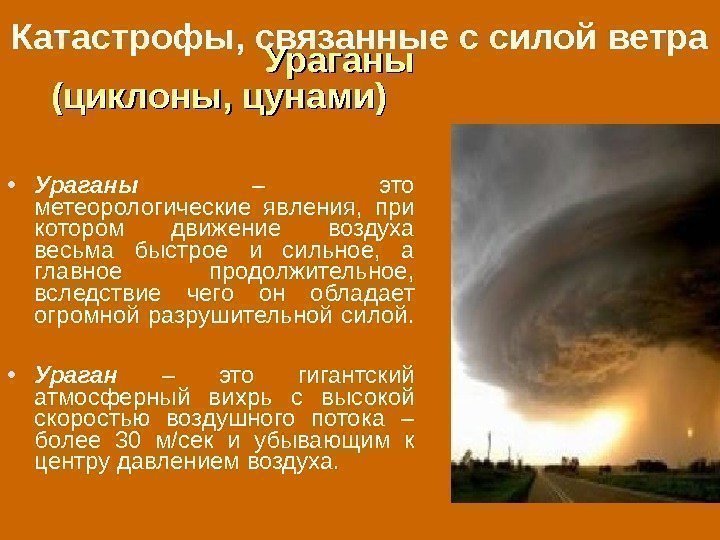 Катастрофы, связанные с силой ветра
Ураганы
(циклоны, цунами)

• Ураганы – это метеорологические явления, при котором движение воздуха весьма быстрое и сильное, а главное продолжительное, вследствие чего он обладает огромной разрушительной силой.

• Ураган – это гигантский атмосферный вихрь с высокой скоростью воздушного потока – более 30 м/сек и убывающим к центру давлением воздуха.